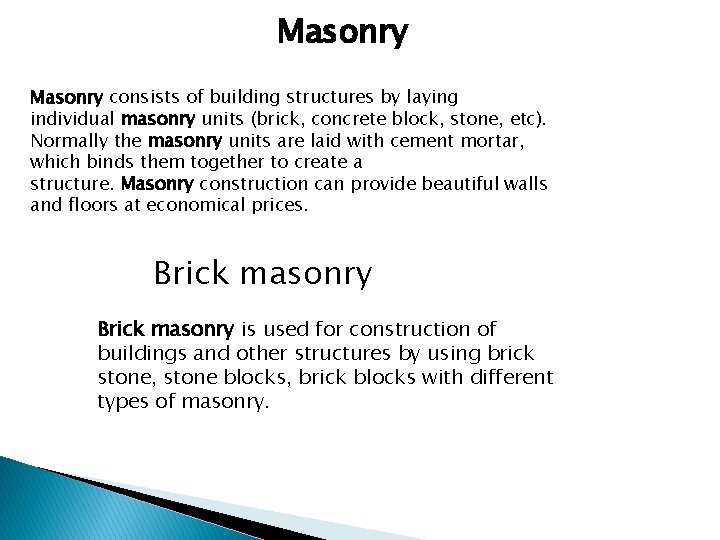 Masonry

Masonry consists of building structures by laying individual masonry units (brick, concrete block, stone, etc). Normally the masonry units are laid with cement mortar, which binds them together to create a structure. Masonry construction can provide beautiful walls and floors at economical prices.

Brick masonry

Brick masonry is used for construction of buildings and other structures by using brick stone, stone blocks, brick blocks with different types of masonry.